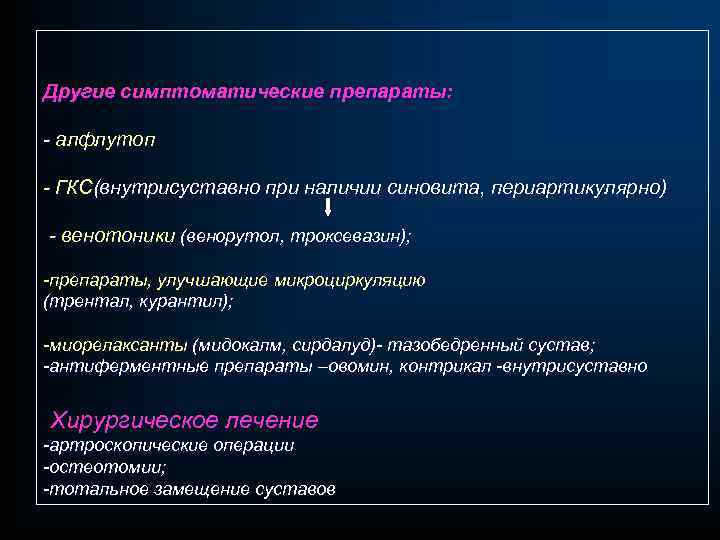 Другие симптоматические препараты:

- алфлутоп

- ГКС(внутрисуставно при наличии синовита, периартикулярно)

- венотоники (венорутол, троксевазин);

-препараты, улучшающие микроциркуляцию (трентал, курантил);

-миорелаксанты (мидокалм, сирдалуд)- тазобедренный сустав;
-антиферментные препараты –овомин, контрикал -внутрисуставно

Хирургическое лечение
-артроскопические операции
-остеотомии;
-тотальное замещение суставов